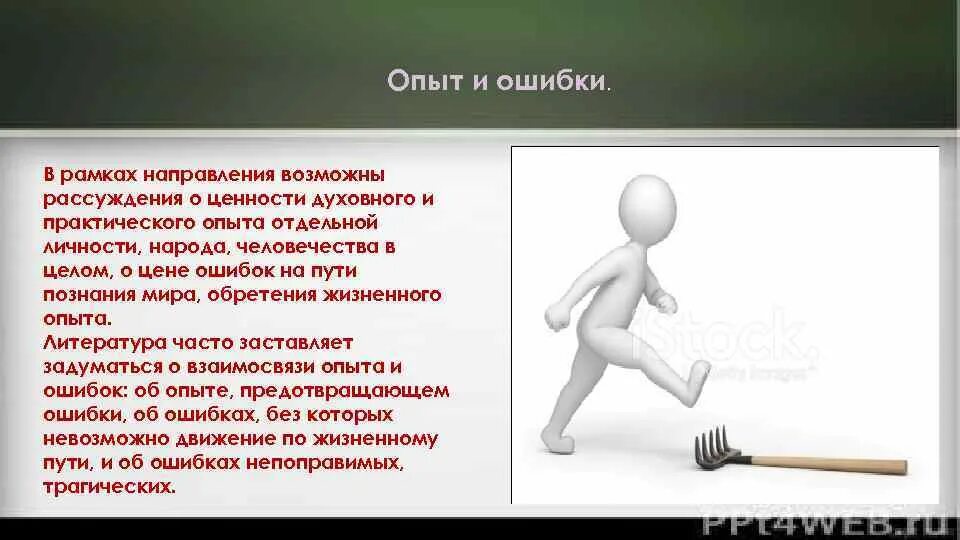 Опыт и ошибки.

В рамках направления возможны рассуждения о ценности духовного и практического опыта отдельной личности, народа, человечества в целом, о цене ошибок на пути познания мира, обретения жизненного опыта.
Литература часто заставляет задуматься о взаимосвязи опыта и ошибок: об опыте, предотвращающем ошибки, об ошибках, без которых невозможно движение по жизненному пути, и об ошибках непоправимых, трагических.

iStock

PPT4WEB.ru